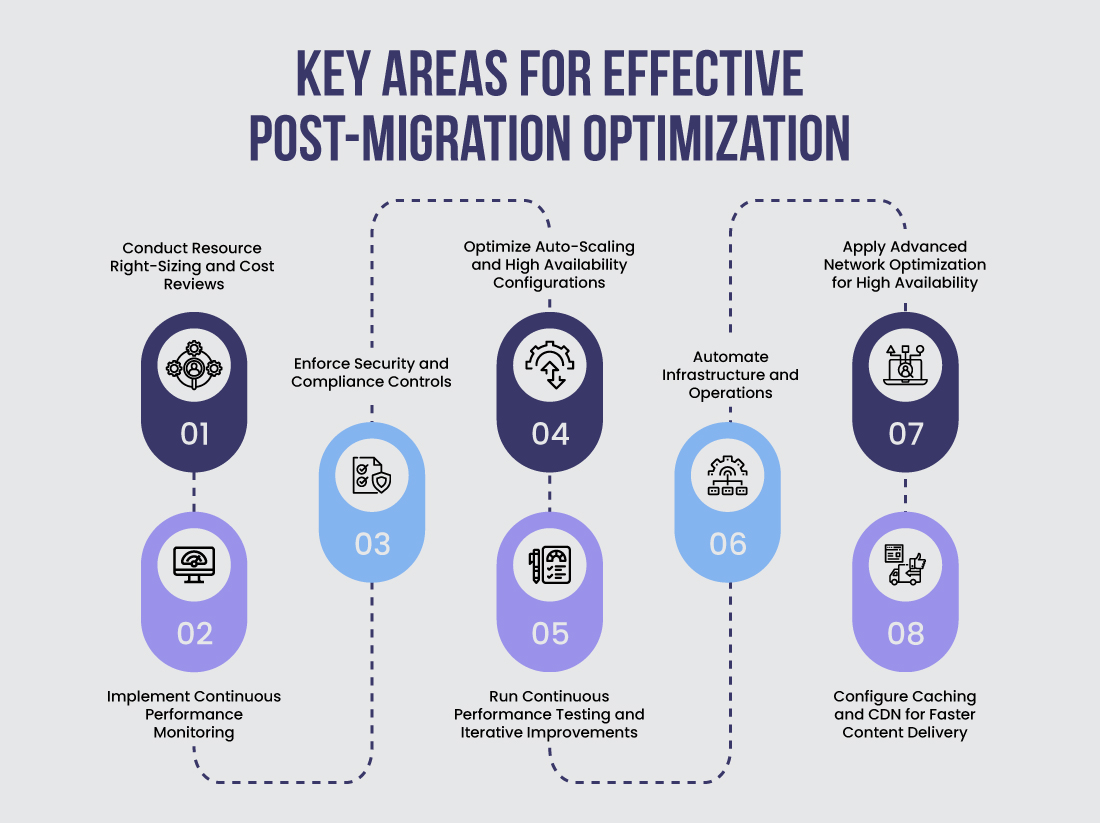 KEY AREAS FOR EFFECTIVE POST-MIGRATION OPTIMIZATION

Conduct Resource Right-Sizing and Cost Reviews

01

02

Implement Continuous Performance Monitoring

Enforce Security and Compliance Controls

03

Optimize Auto-Scaling and High Availability Configurations

04

05

Run Continuous Performance Testing and Iterative Improvements

Automate Infrastructure and Operations

06

Apply Advanced Network Optimization for High Availability

07

08

Configure Caching and CDN for Faster Content Delivery